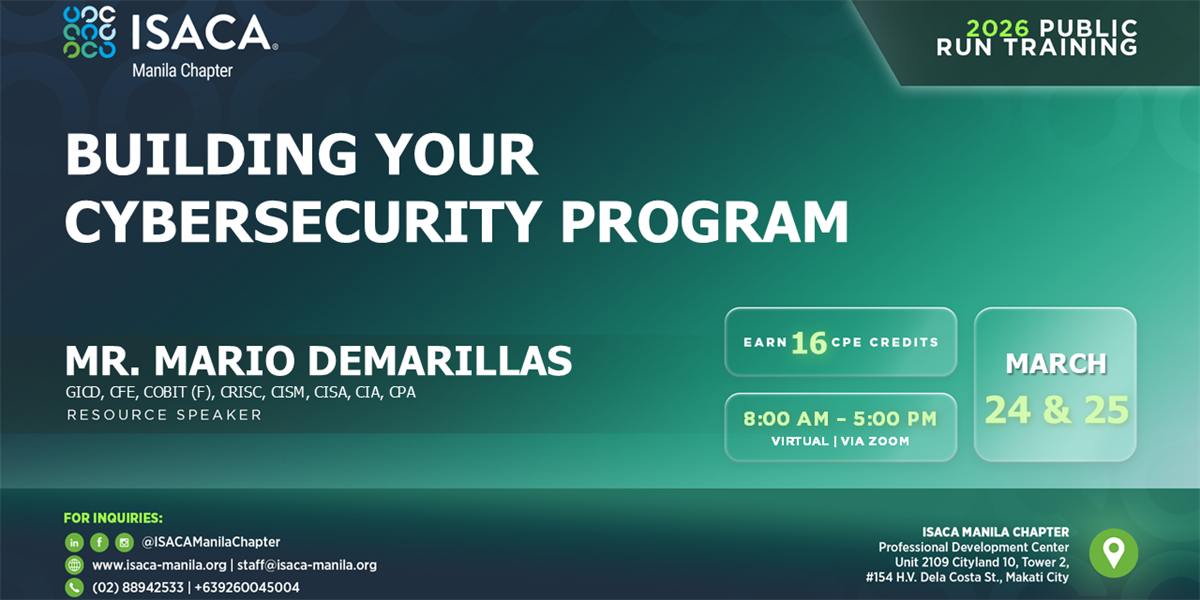 ISACA®
Manila Chapter

2026 PUBLIC RUN TRAINING

BUILDING YOUR CYBERSECURITY PROGRAM

MR. MARIO DEMARILLAS
GICD, CFE, COBIT (F), CRISC, CISM, CISA, CIA, CPA
RESOURCE SPEAKER

EARN 16 CPE CREDITS

8:00 AM – 5:00 PM
VIRTUAL | VIA ZOOM

MARCH
24 & 25

FOR INQUIRIES:
@ISACAManilaChapter
www.isaca-manila.org | staff@isaca-manila.org
(02) 88942533 | +639260045004

ISACA MANILA CHAPTER
Professional Development Center
Unit 2109 Cityland 10, Tower 2,
#154 H.V. Dela Costa St., Makati City